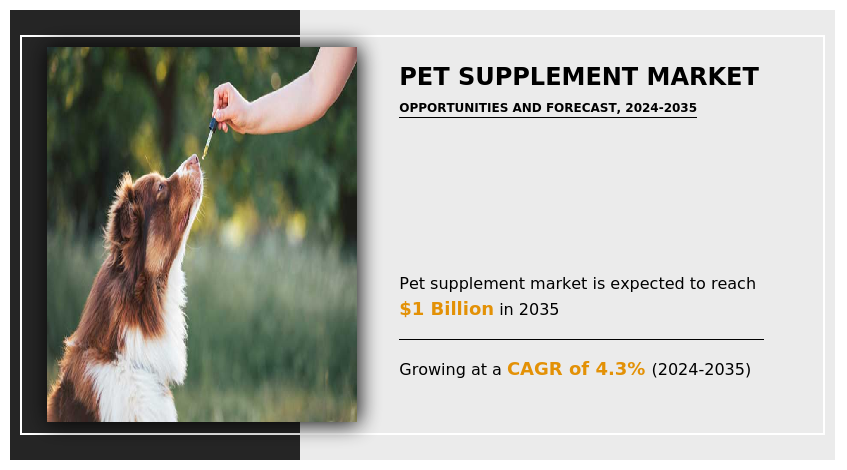 PET SUPPLEMENT MARKET

OPPORTUNITIES AND FORECAST, 2024-2035

Pet supplement market is expected to reach $1 Billion in 2035

Growing at a CAGR of 4.3% (2024-2035)